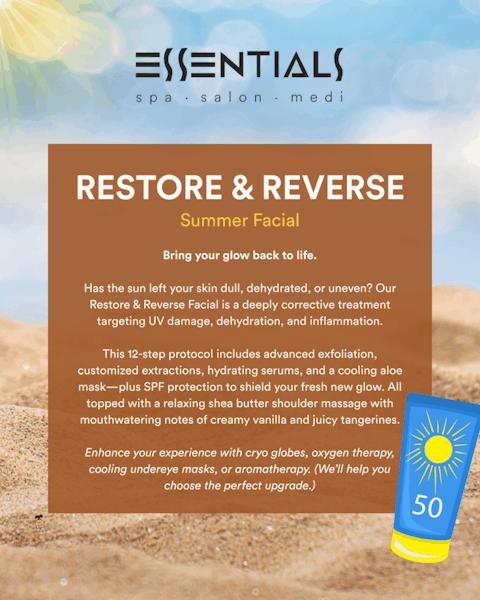 ESSENTIALS
spa · salon · medi

RESTORE & REVERSE
Summer Facial

Bring your glow back to life.

Has the sun left your skin dull, dehydrated, or uneven? Our Restore & Reverse Facial is a deeply corrective treatment targeting UV damage, dehydration, and inflammation.

This 12-step protocol includes advanced exfoliation, customized extractions, hydrating serums, and a cooling aloe mask—plus SPF protection to shield your fresh new glow. All topped with a relaxing shea butter shoulder massage with mouthwatering notes of creamy vanilla and juicy tangerines.

Enhance your experience with cryo globes, oxygen therapy, cooling undereye masks, or aromatherapy. (We'll help you choose the perfect upgrade.)

50